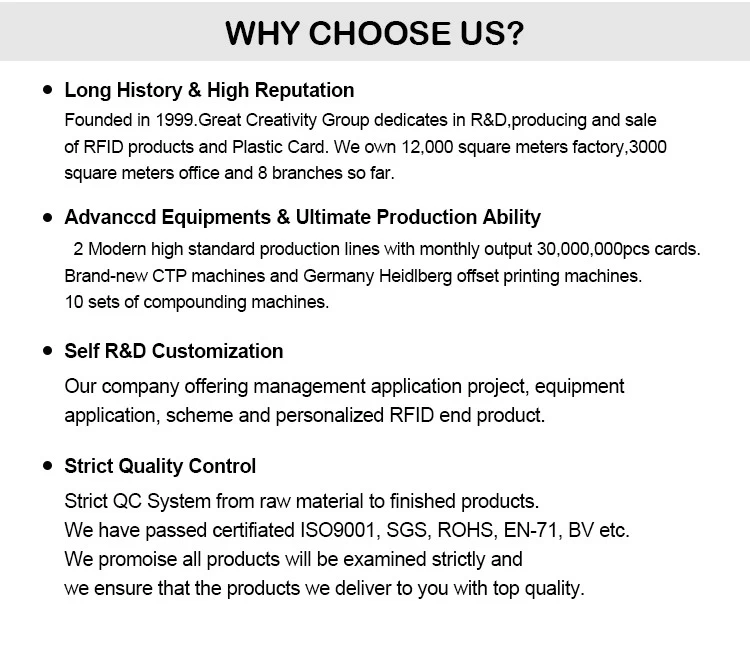 WHY CHOOSE US?

• Long History & High Reputation

Founded in 1999.Great Creativity Group dedicates in R&D,producing and sale of RFID products and Plastic Card. We own 12,000 square meters factory,3000 square meters office and 8 branches so far.

• Advanccd Equipments & Ultimate Production Ability

2 Modern high standard production lines with monthly output 30,000,000pcs cards.
Brand-new CTP machines and Germany Heidlberg offset printing machines.
10 sets of compounding machines.

• Self R&D Customization

Our company offering management application project, equipment application, scheme and personalized RFID end product.

• Strict Quality Control

Strict QC System from raw material to finished products.
We have passed certifiated ISO9001, SGS, ROHS, EN-71, BV etc.
We promoise all products will be examined strictly and
we ensure that the products we deliver to you with top quality.